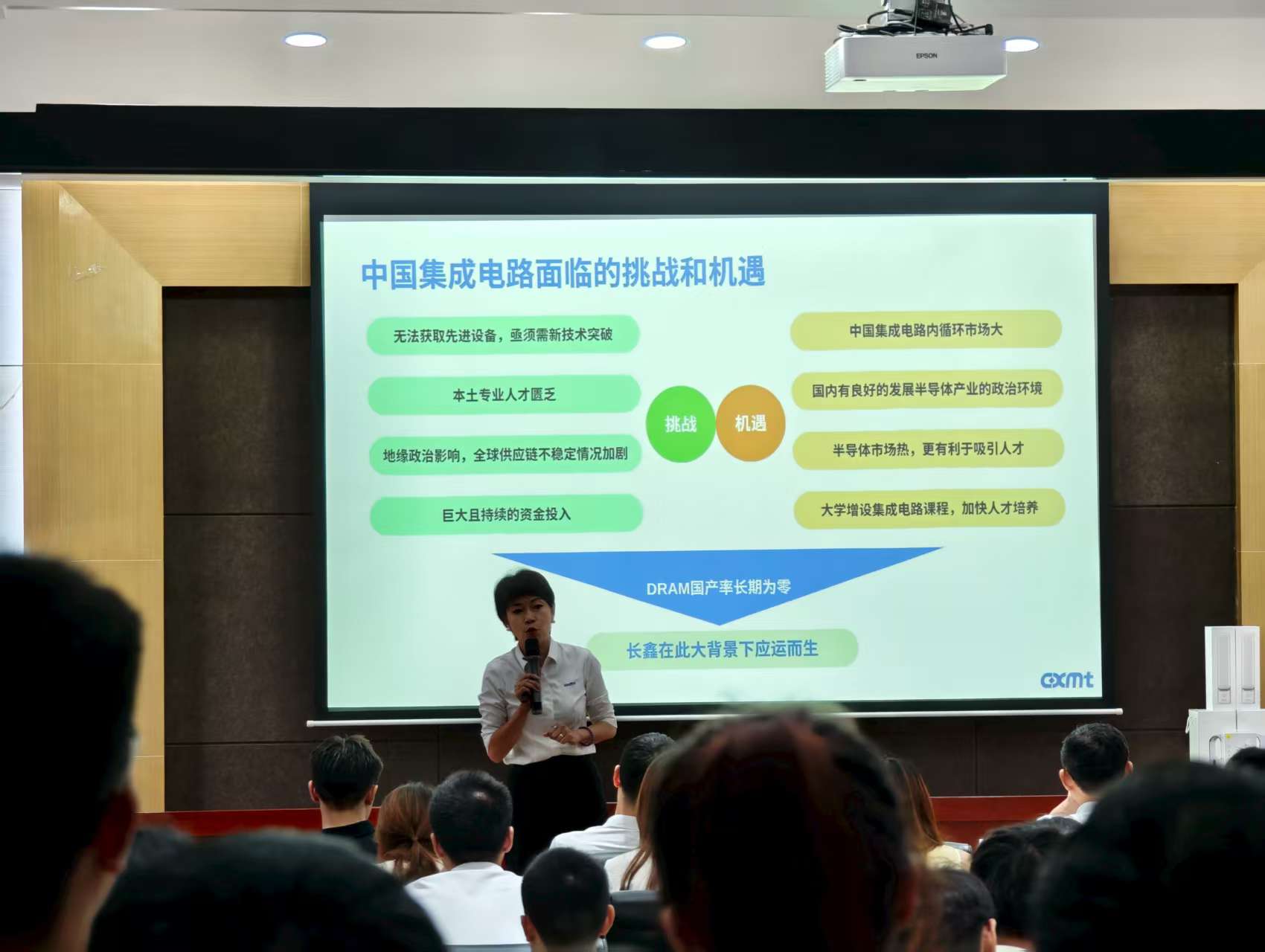 EPSON

中国集成电路面临的挑战和机遇

无法获取先进设备，亟须需新技术突破

本土专业人才匮乏

地缘政治影响，全球供应链不稳定情况加剧

巨大且持续的资金投入

挑战

机遇

中国集成电路内循环市场大

国内有良好的发展半导体产业的政治环境

半导体市场热，更有利于吸引人才

大学增设集成电路课程，加快人才培养

DRAM国产率长期为零

长鑫在此大背景下应运而生

cxmt